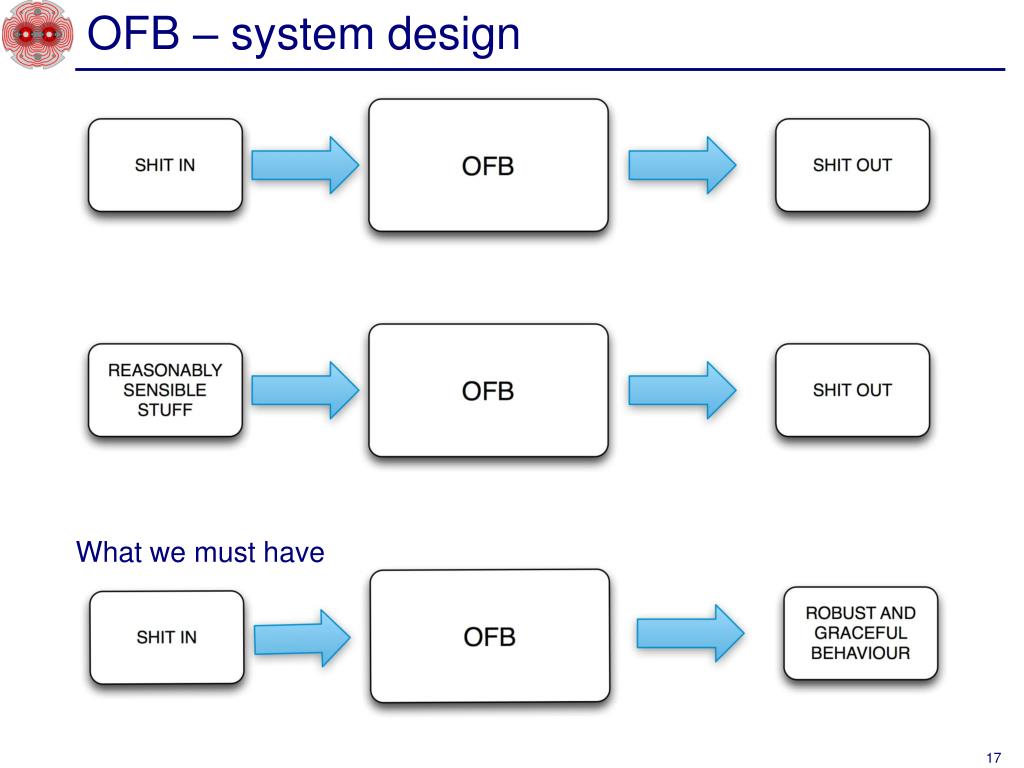 OFB – system design

SHIT IN

OFB

SHIT OUT

REASONABLY SENSIBLE STUFF

OFB

SHIT OUT

What we must have

SHIT IN

OFB

ROBUST AND GRACEFUL BEHAVIOUR

17